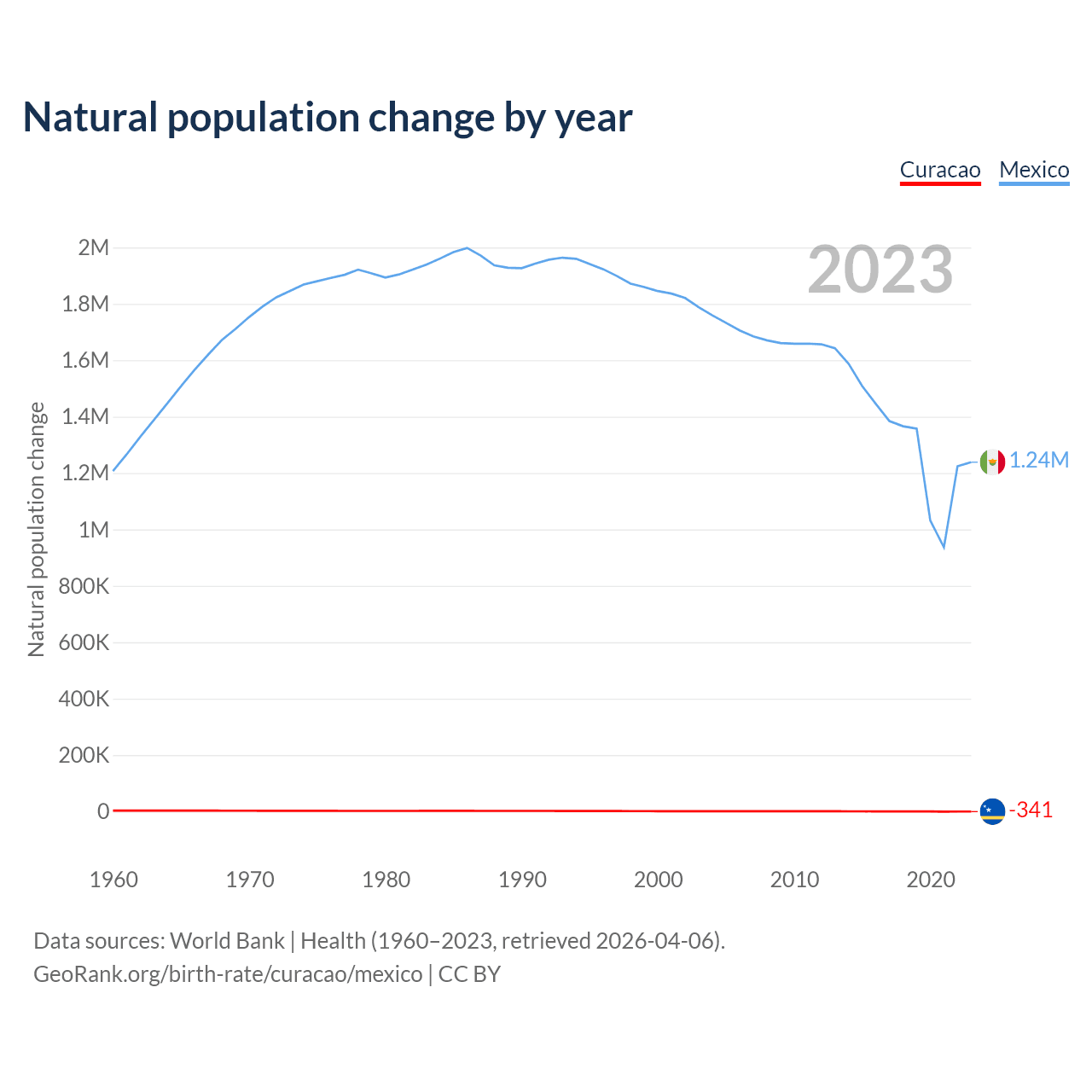 Natural population change by year

Curacao Mexico

2023

Natural population change

2M
1.8M
1.6M
1.4M
1.2M
1M
800K
600K
400K
200K
0

1.24M
-341

1960 1970 1980 1990 2000 2010 2020

Data sources: World Bank | Health (1960–2023, retrieved 2026-04-06).
GeoRank.org/birth-rate/curacao/mexico | CC BY